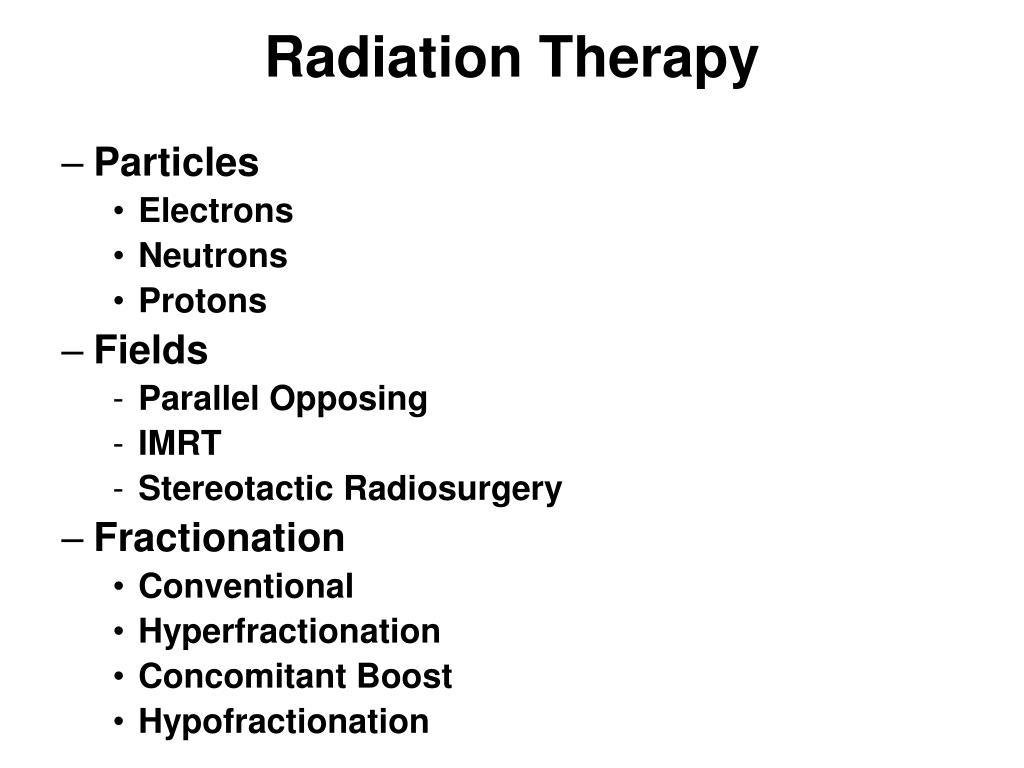 Radiation Therapy

– Particles
• Electrons
• Neutrons
• Protons
– Fields
- Parallel Opposing
- IMRT
- Stereotactic Radiosurgery
– Fractionation
• Conventional
• Hyperfractionation
• Concomitant Boost
• Hypofractionation